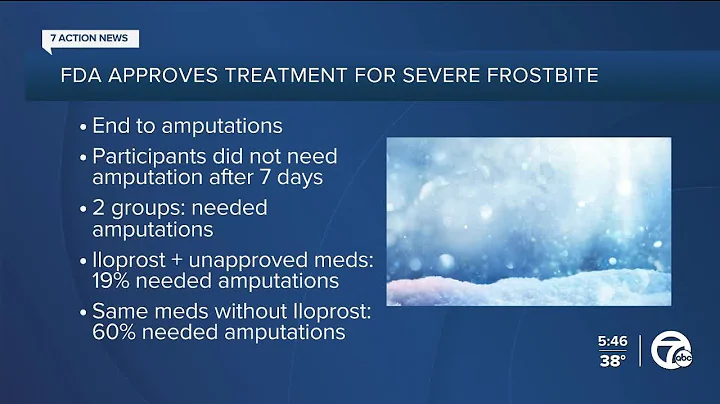 7 ACTION NEWS

FDA APPROVES TREATMENT FOR SEVERE FROSTBITE

• End to amputations
• Participants did not need amputation after 7 days
• 2 groups: needed amputations
• Iloprost + unapproved meds: 19% needed amputations
• Same meds without Iloprost: 60% needed amputations

5:46
38°

7 abc